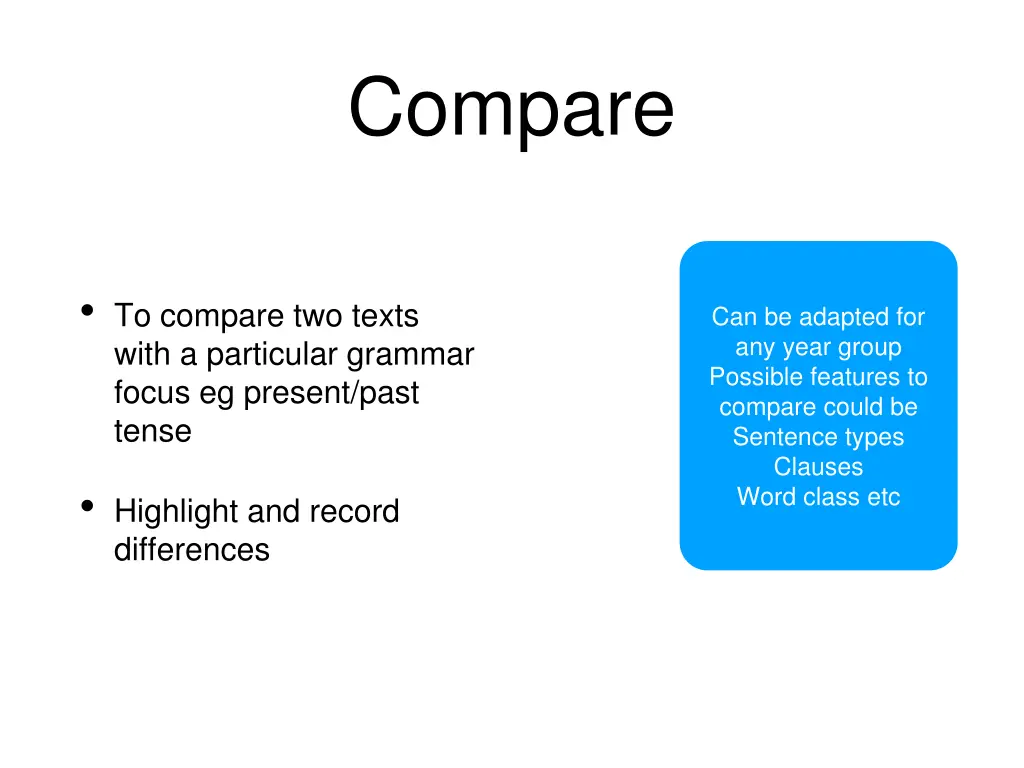 Compare

• To compare two texts with a particular grammar focus eg present/past tense

• Highlight and record differences

Can be adapted for any year group
Possible features to compare could be
Sentence types
Clauses
Word class etc